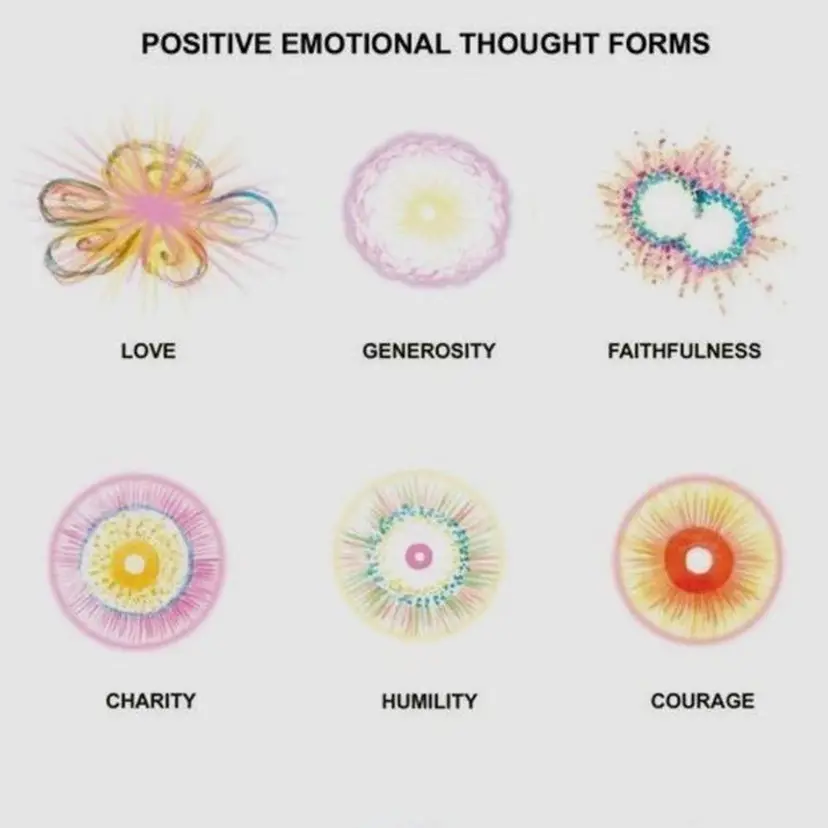 POSITIVE EMOTIONAL THOUGHT FORMS

LOVE

GENEROSITY

FAITHFULNESS

CHARITY

HUMILITY

COURAGE